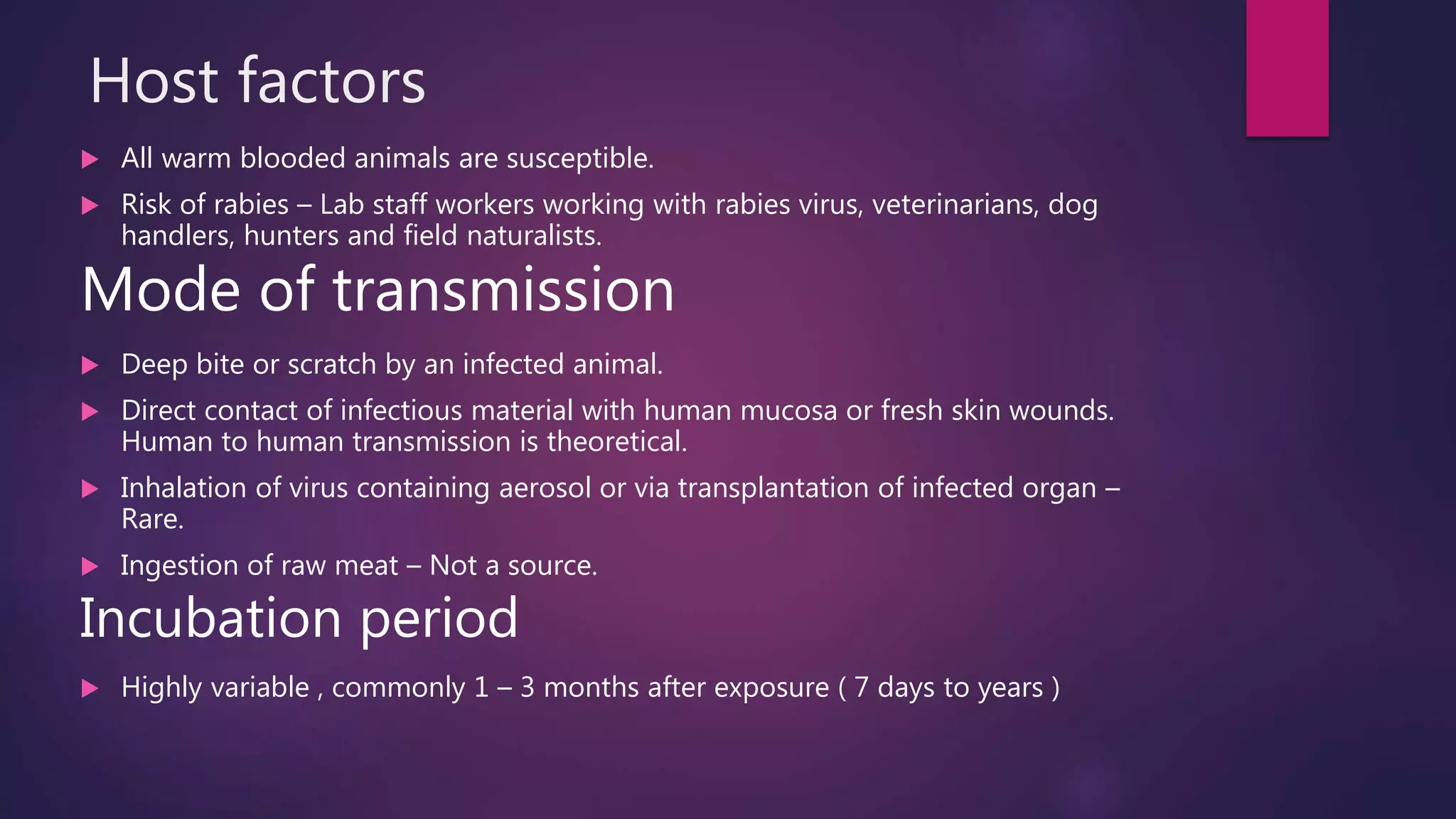 Host factors

All warm blooded animals are susceptible.

Risk of rabies – Lab staff workers working with rabies virus, veterinarians, dog handlers, hunters and field naturalists.

Mode of transmission

Deep bite or scratch by an infected animal.

Direct contact of infectious material with human mucosa or fresh skin wounds. Human to human transmission is theoretical.

Inhalation of virus containing aerosol or via transplantation of infected organ – Rare.

Ingestion of raw meat – Not a source.

Incubation period

Highly variable , commonly 1 – 3 months after exposure ( 7 days to years )